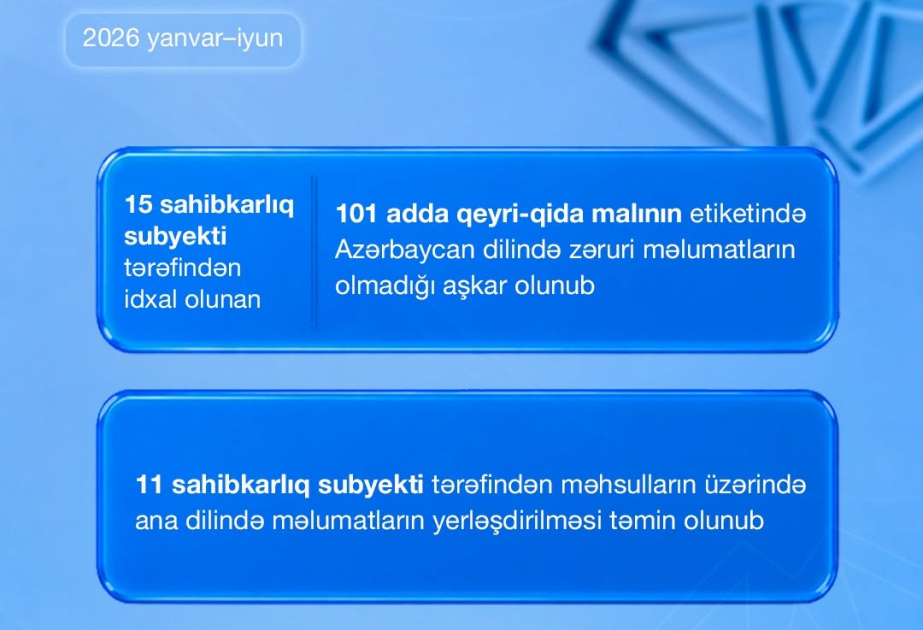 2026 yanvar–iyun

15 sahibkarlıq subyekti tərəfindən idxal olunan

101 adda qeyri-qida malının etiketində Azərbaycan dilində zəruri məlumatların olmadığı aşkar olunub

11 sahibkarlıq subyekti tərəfindən məhsulların üzərində ana dilində məlumatların yerləşdirilməsi təmin olunub